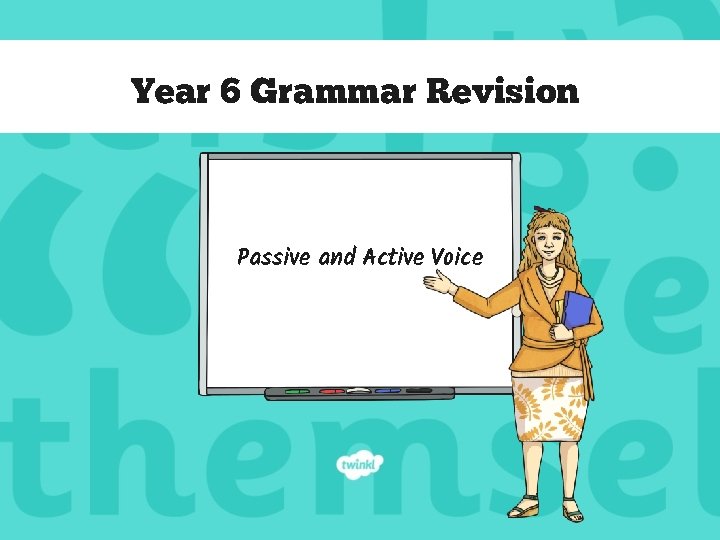 Year 6 Grammar Revision

Passive and Active Voice

twinkl